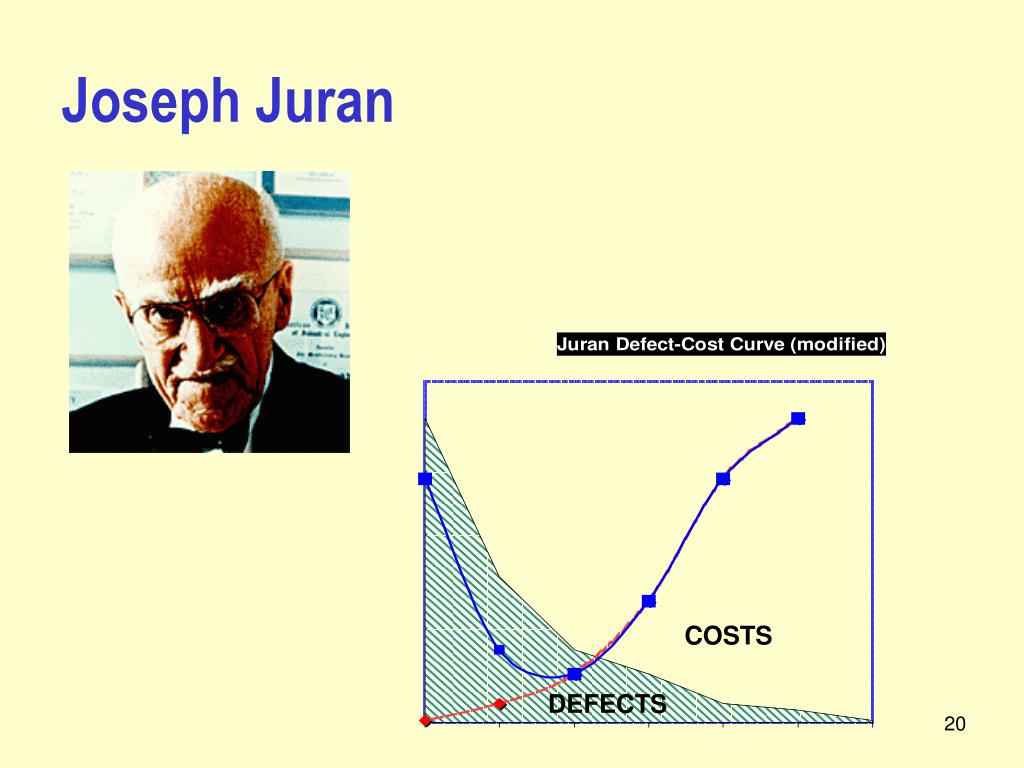 Joseph Juran

Juran Defect-Cost Curve (modified)

COSTS

DEFECTS

20